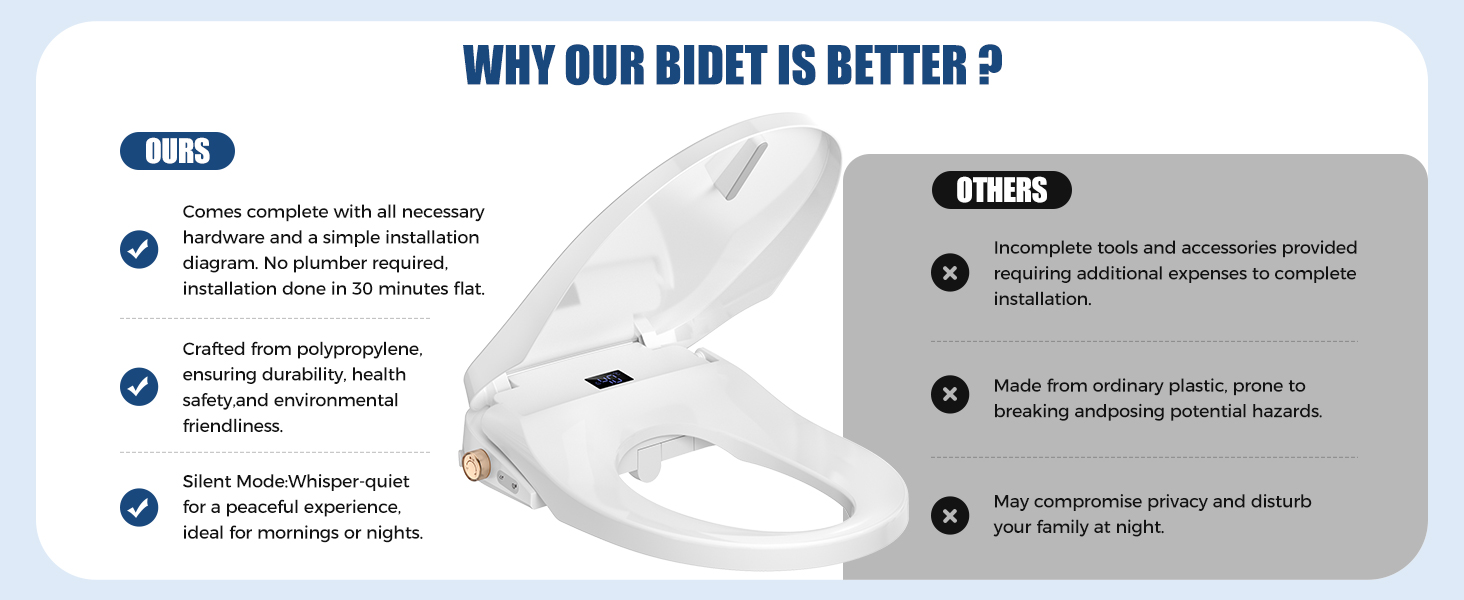 WHY OUR BIDET IS BETTER ?

OURS

Comes complete with all necessary hardware and a simple installation diagram. No plumber required, installation done in 30 minutes flat.

Crafted from polypropylene, ensuring durability, health safety,and environmental friendliness.

Silent Mode:Whisper-quiet for a peaceful experience, ideal for mornings or nights.

OTHERS

Incomplete tools and accessories provided requiring additional expenses to complete installation.

Made from ordinary plastic, prone to breaking andposing potential hazards.

May compromise privacy and disturb your family at night.